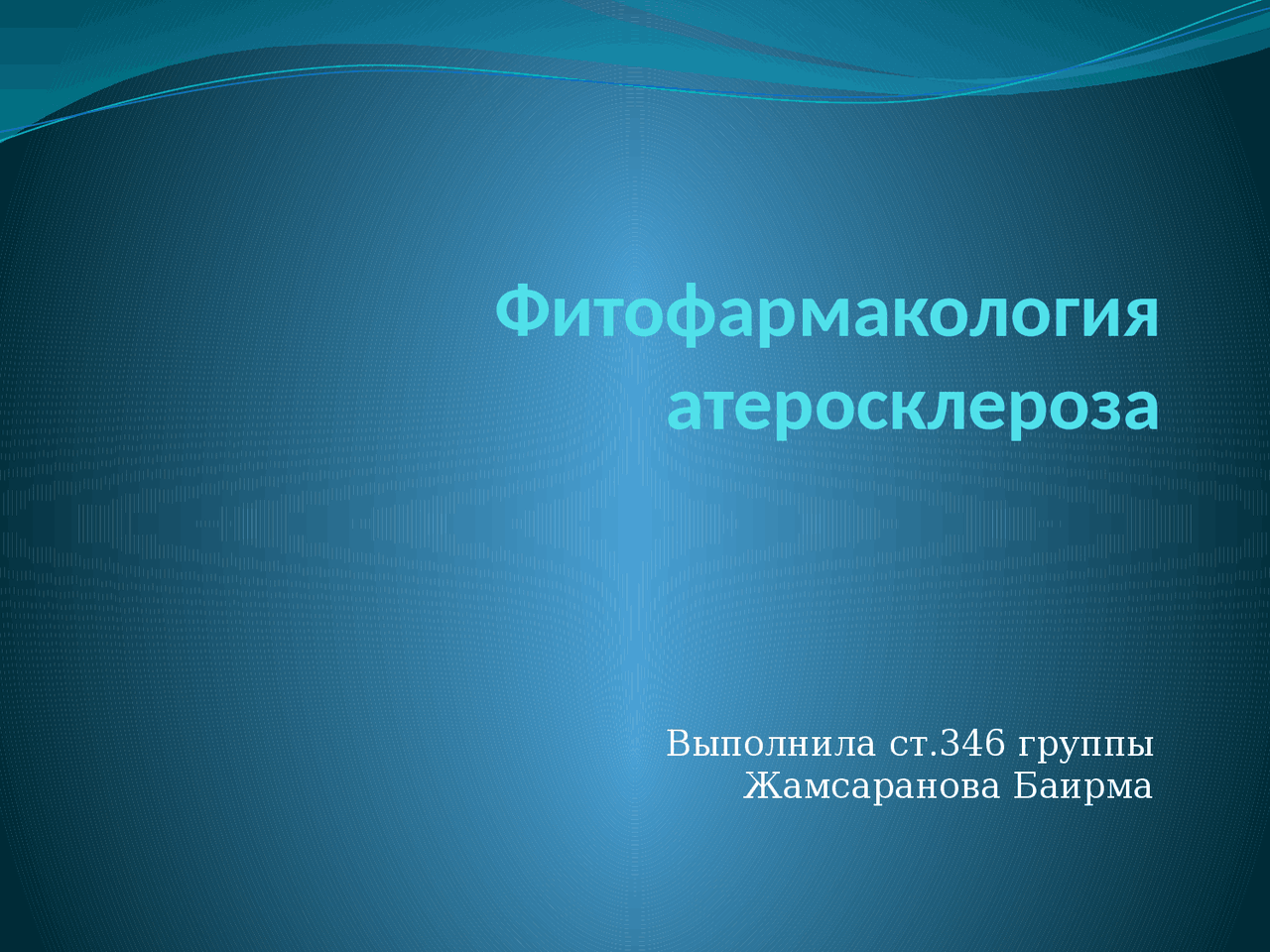 Фитофармакология атеросклероза

Выполнила ст.346 группы
Жамсаранова Баирма